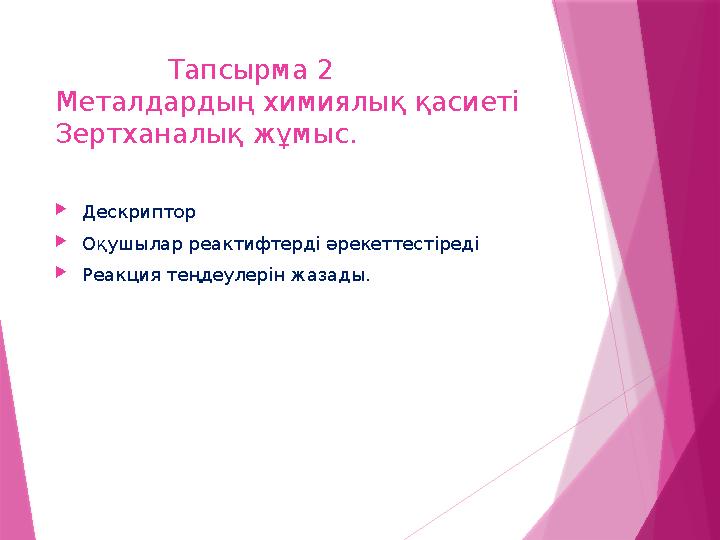 Тапсырма 2
Металдардың химиялық қасиеті
Зертханалық жұмыс.

Дескриптор
Оқушылар реактифтерді әрекеттестіреді
Реакция теңдеулерін жазады.